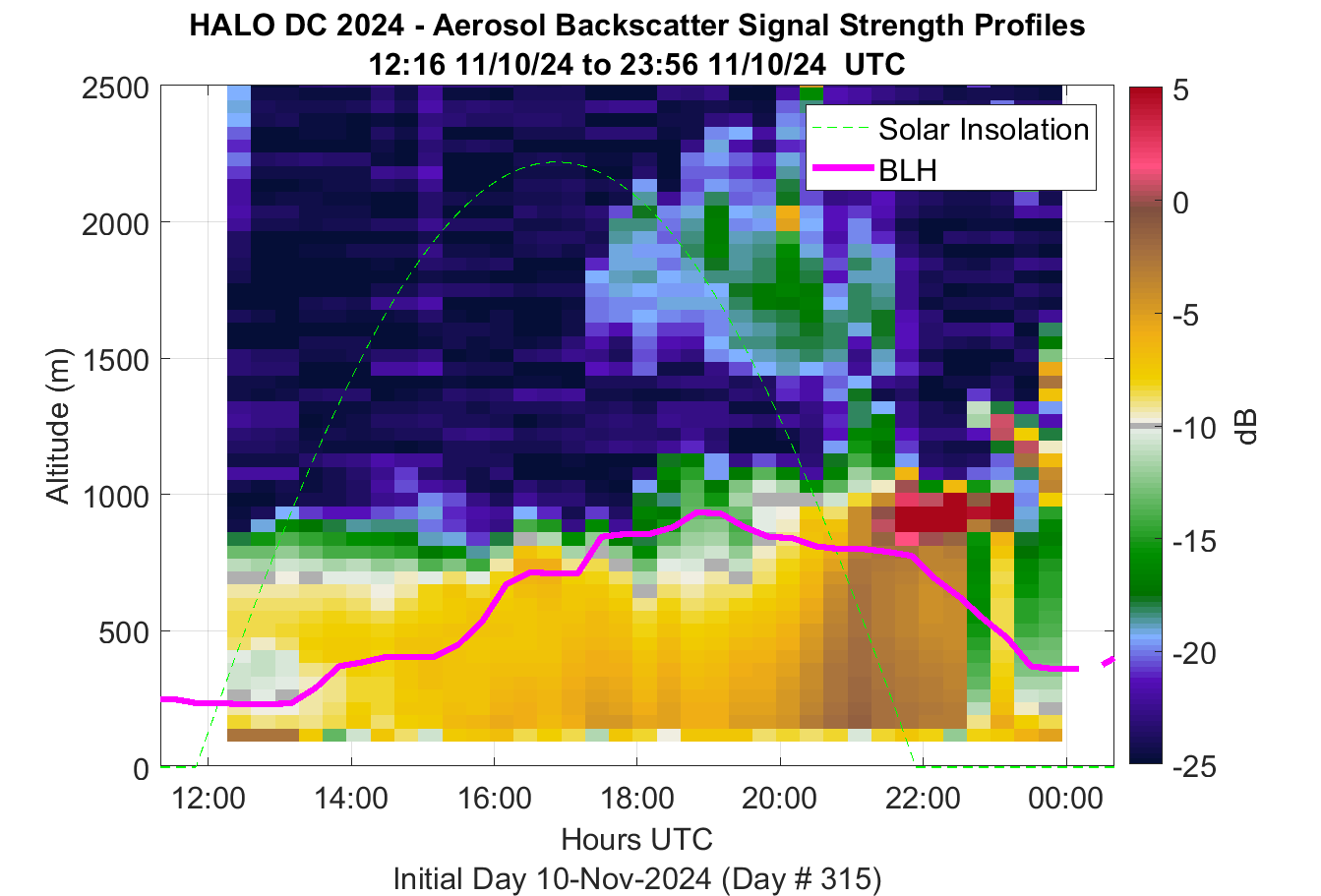 HALO DC 2024 - Aerosol Backscatter Signal Strength Profiles
12:16 11/10/24 to 23:56 11/10/24 UTC

Solar Insolation
BLH

Altitude (m)
2500
2000
1500
1000
500
0

12:00
14:00
16:00
18:00
20:00
22:00
00:00
Hours UTC
Initial Day 10-Nov-2024 (Day # 315)

5
0
-5
-10
-15
-20
-25
dB